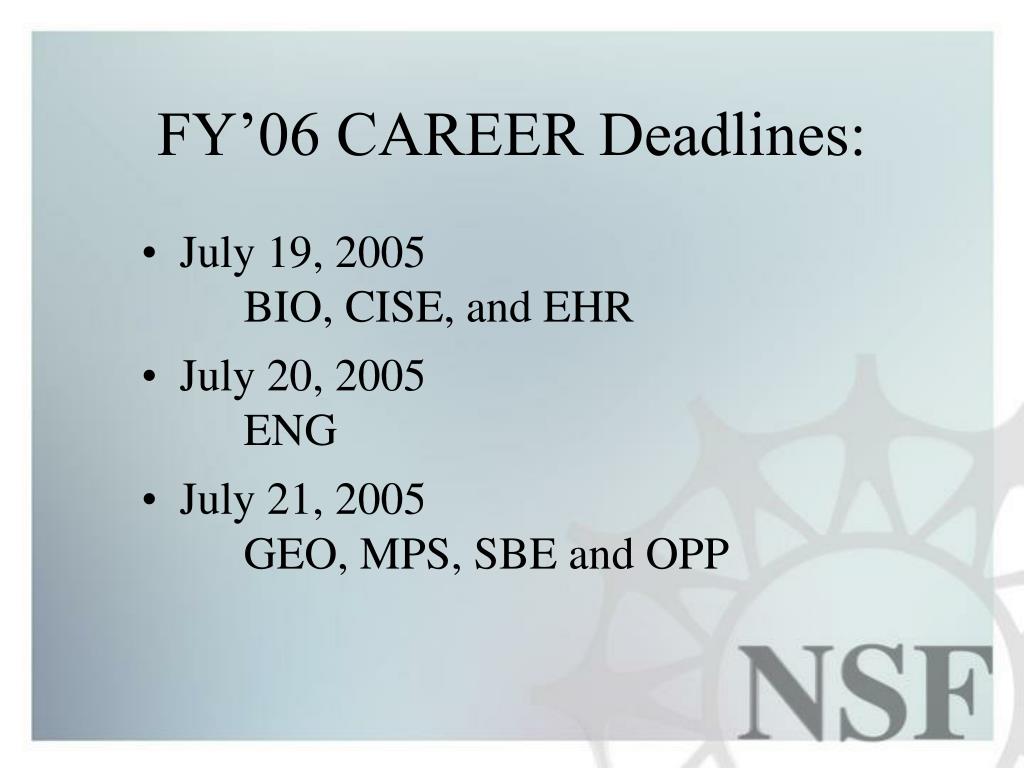 FY’06 CAREER Deadlines:

• July 19, 2005
BIO, CISE, and EHR

• July 20, 2005
ENG

• July 21, 2005
GEO, MPS, SBE and OPP

NSF